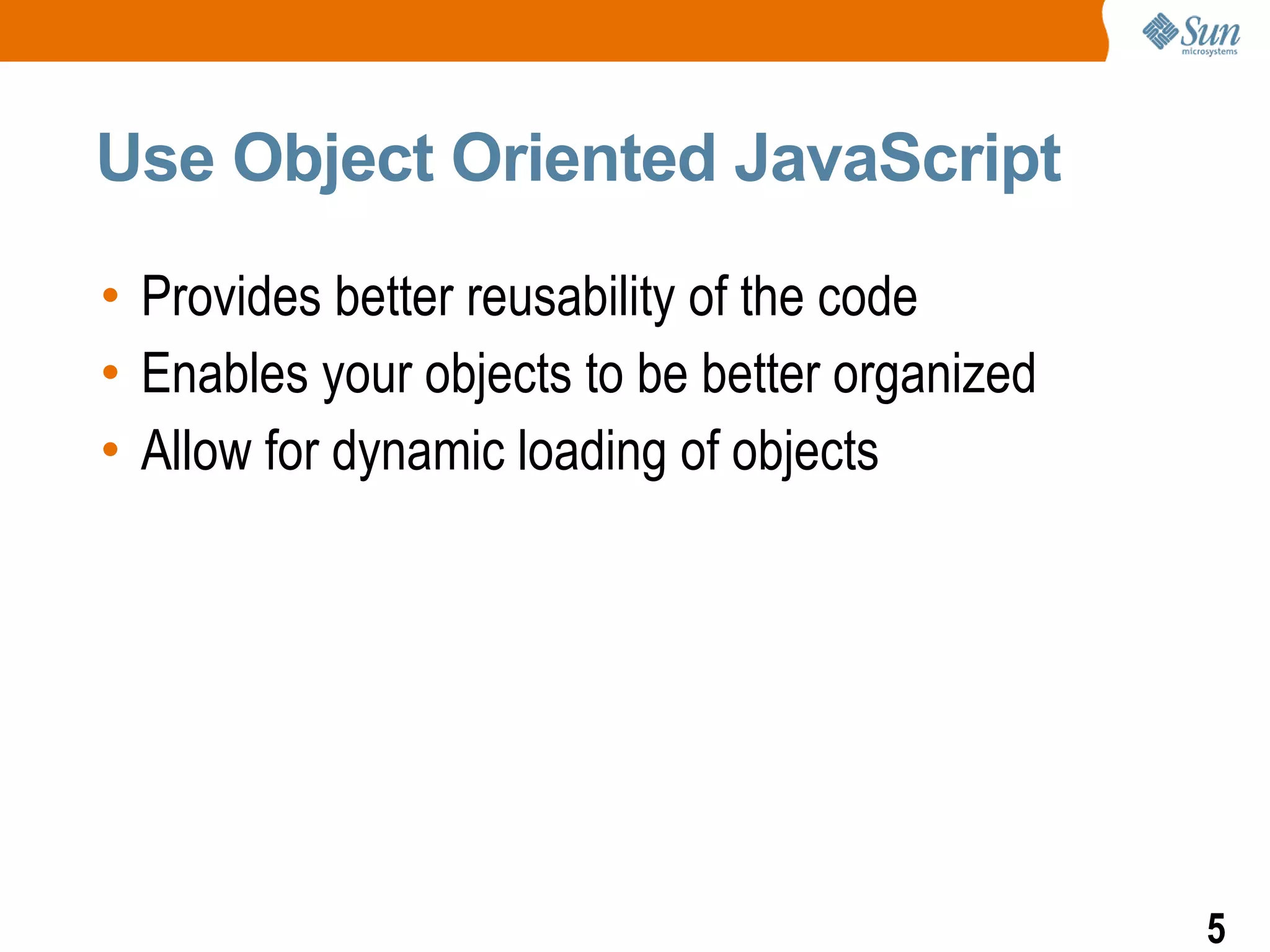 Sun microsystems

Use Object Oriented JavaScript

• Provides better reusability of the code
• Enables your objects to be better organized
• Allow for dynamic loading of objects

5